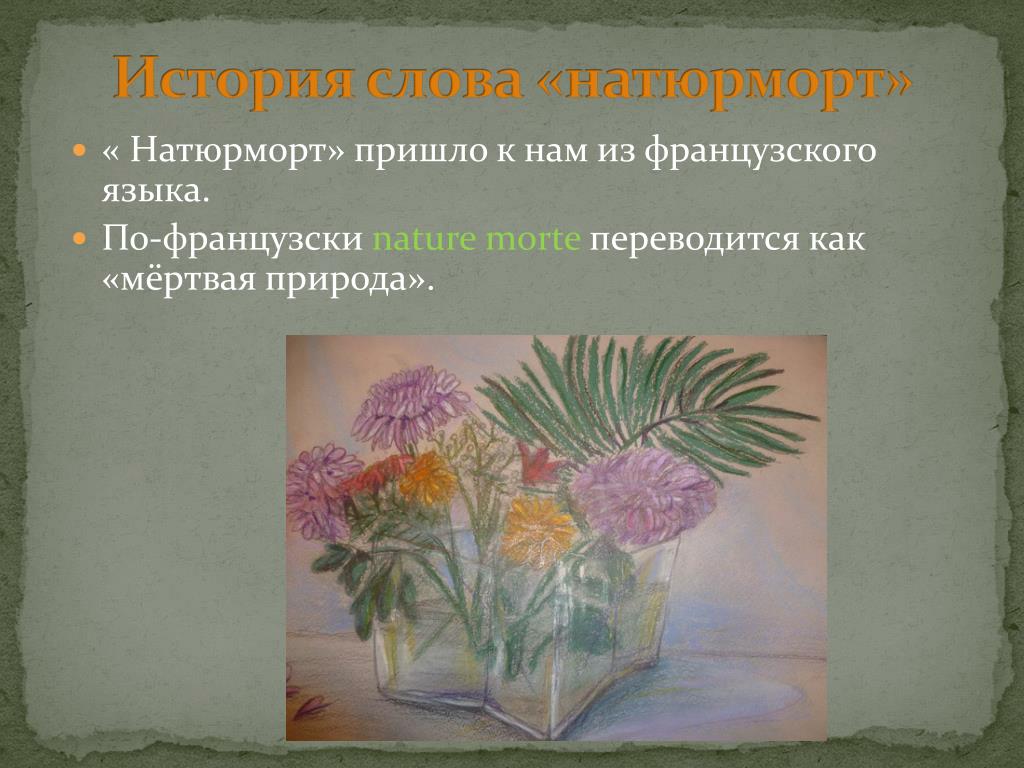 История слова «натюрморт»

« Натюрморт» пришло к нам из французского языка.

По-французски nature morte переводится как «мёртвая природа».